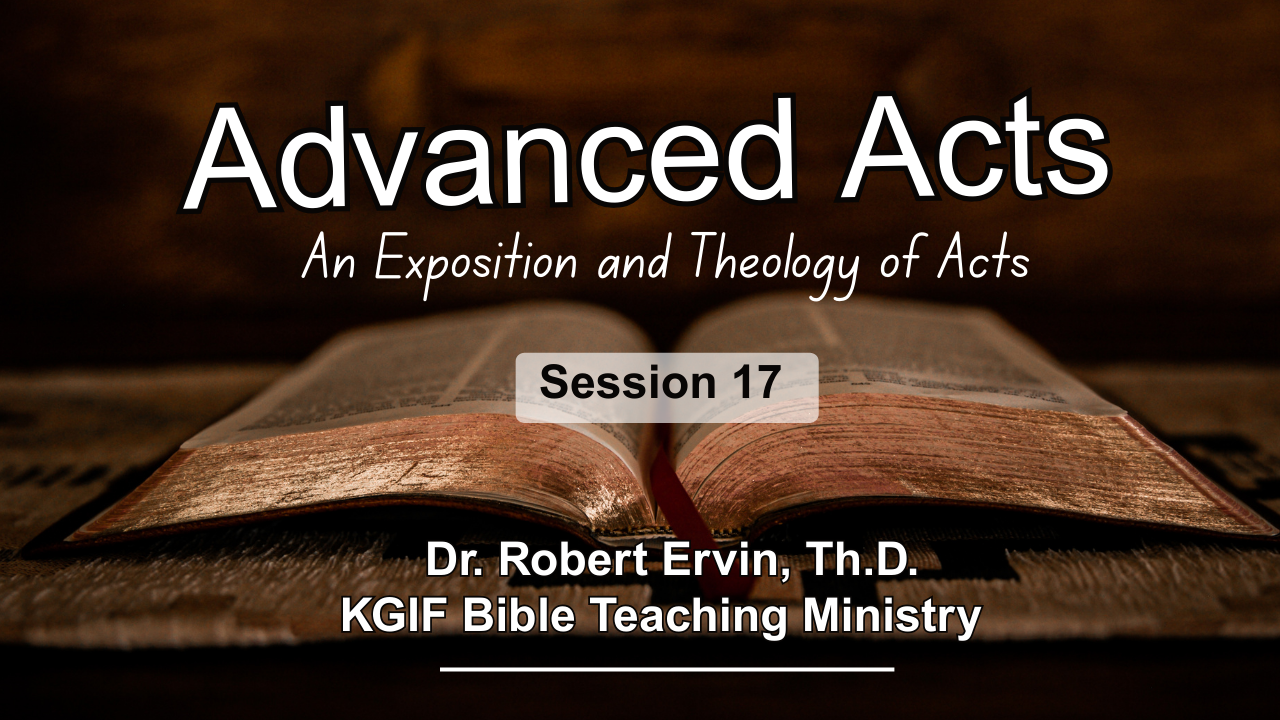 Advanced Acts

An Exposition and Theology of Acts

Session 17

Dr. Robert Ervin, Th.D.
KGIF Bible Teaching Ministry